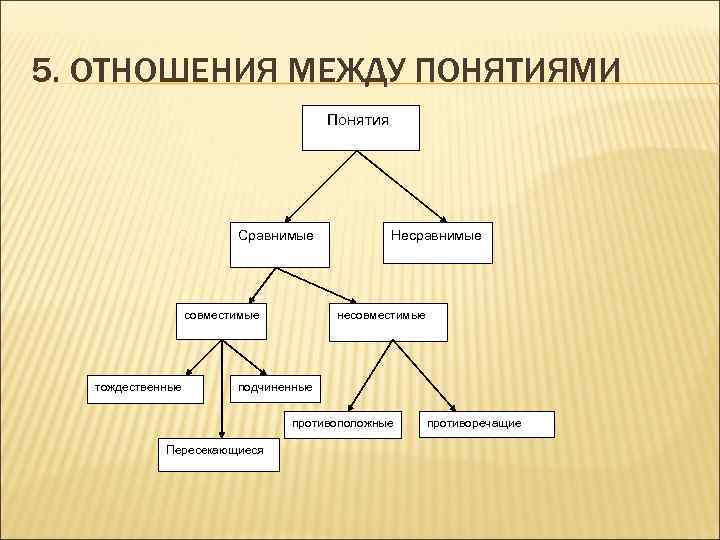 5. ОТНОШЕНИЯ МЕЖДУ ПОНЯТИЯМИ

Понятия

Сравнимые

Несравнимые

совместимые

несовместимые

тождественные

подчиненные

Пересекающиеся

противоположные

противоречащие